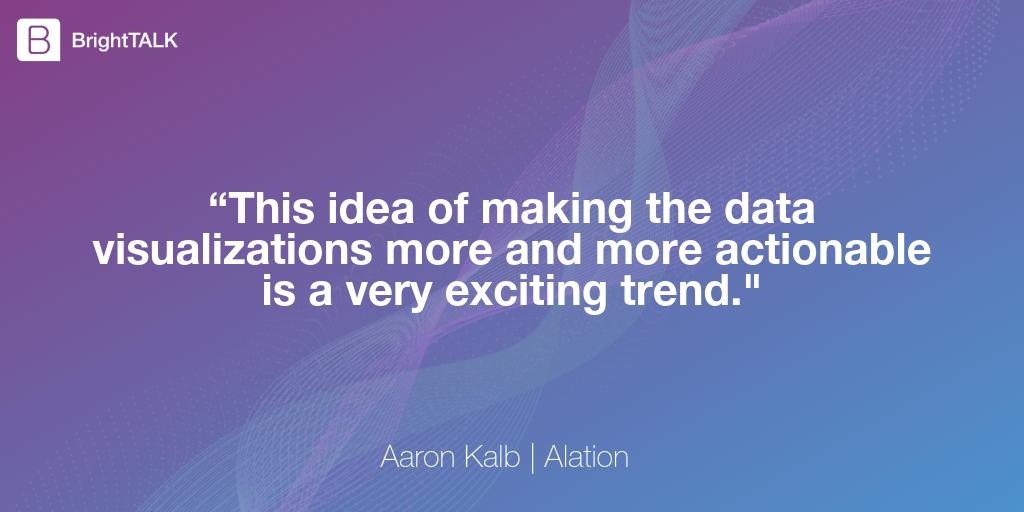 BrightTALK

"This idea of making the data visualizations more and more actionable is a very exciting trend."

Aaron Kalb | Alation